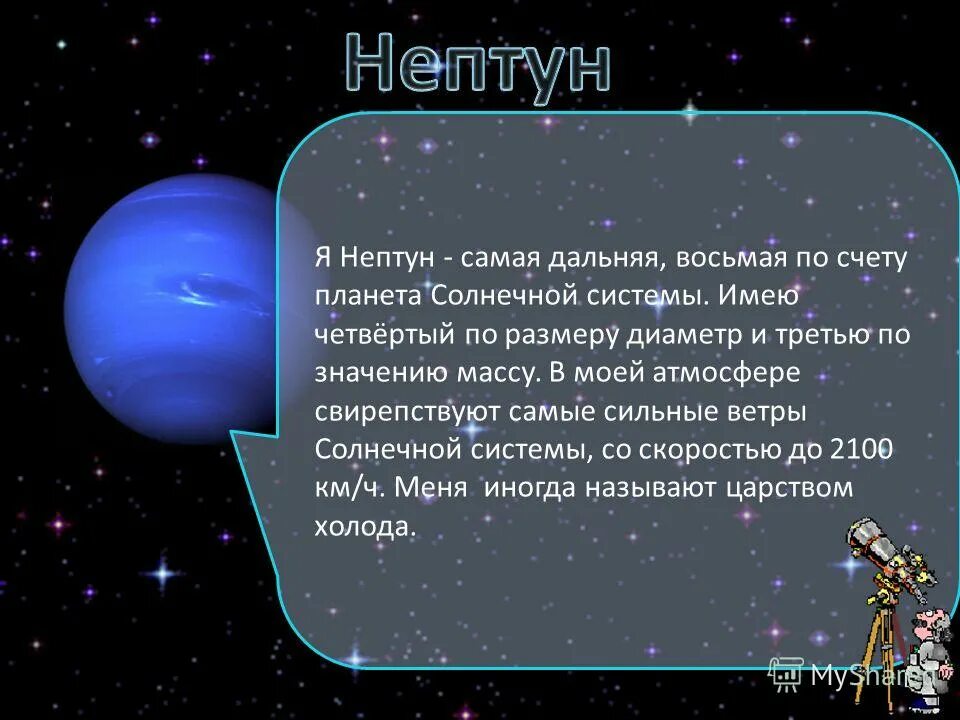 Нептун

Я Нептун - самая дальняя, восьмая по счету планета Солнечной системы. Имею четвёртый по размеру диаметр и третью по значению массу. В моей атмосфере свирепствуют самые сильные ветры Солнечной системы, со скоростью до 2100 км/ч. Меня  иногда называют царством холода.

MyShared